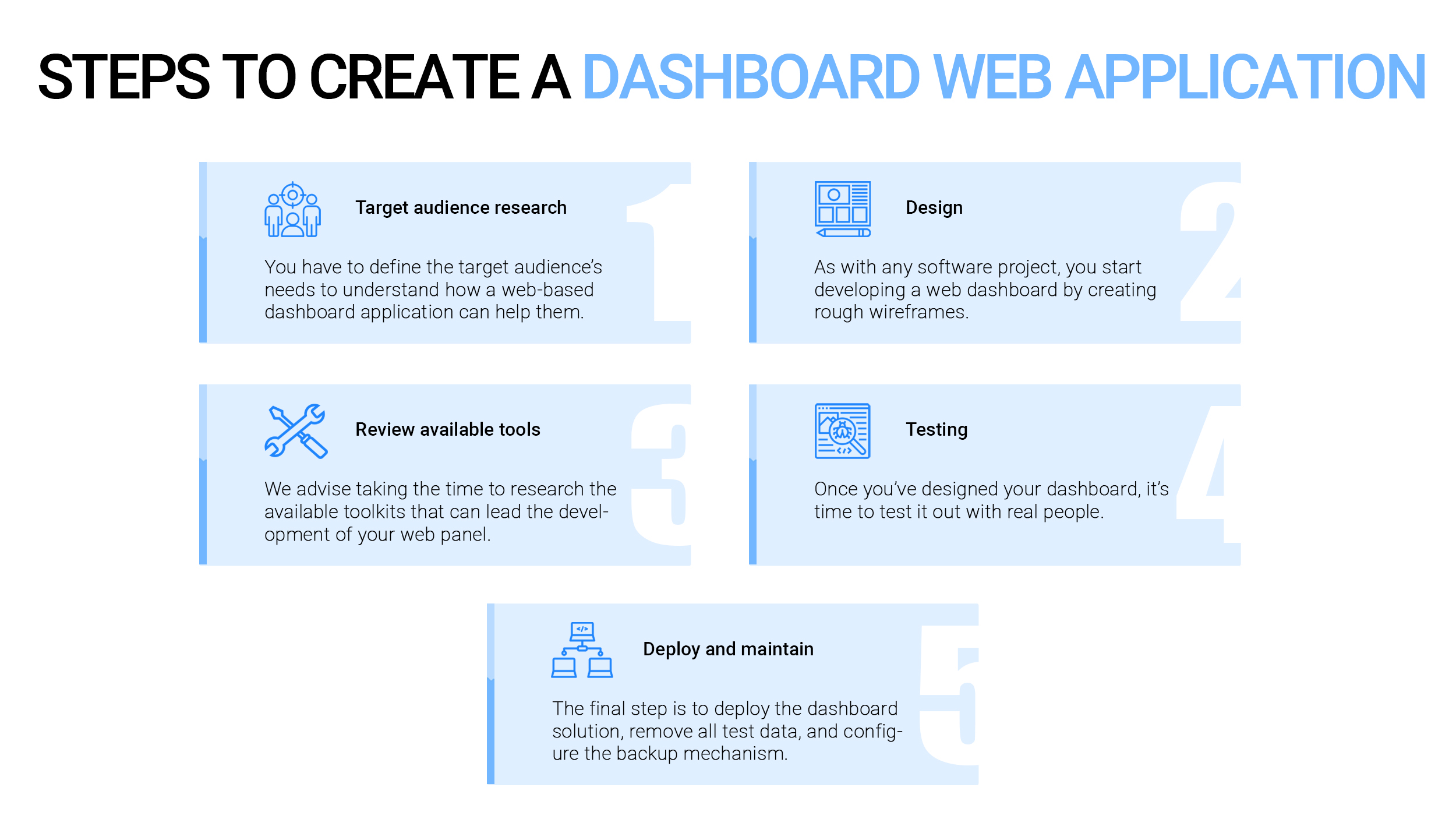 STEPS TO CREATE A DASHBOARD WEB APPLICATION

1

Target audience research

You have to define the target audience's needs to understand how a web-based dashboard application can help them.

2

Design

As with any software project, you start developing a web dashboard by creating rough wireframes.

3

Review available tools

We advise taking the time to research the available toolkits that can lead the development of your web panel.

4

Testing

Once you've designed your dashboard, it's time to test it out with real people.

5

Deploy and maintain

The final step is to deploy the dashboard solution, remove all test data, and configure the backup mechanism.